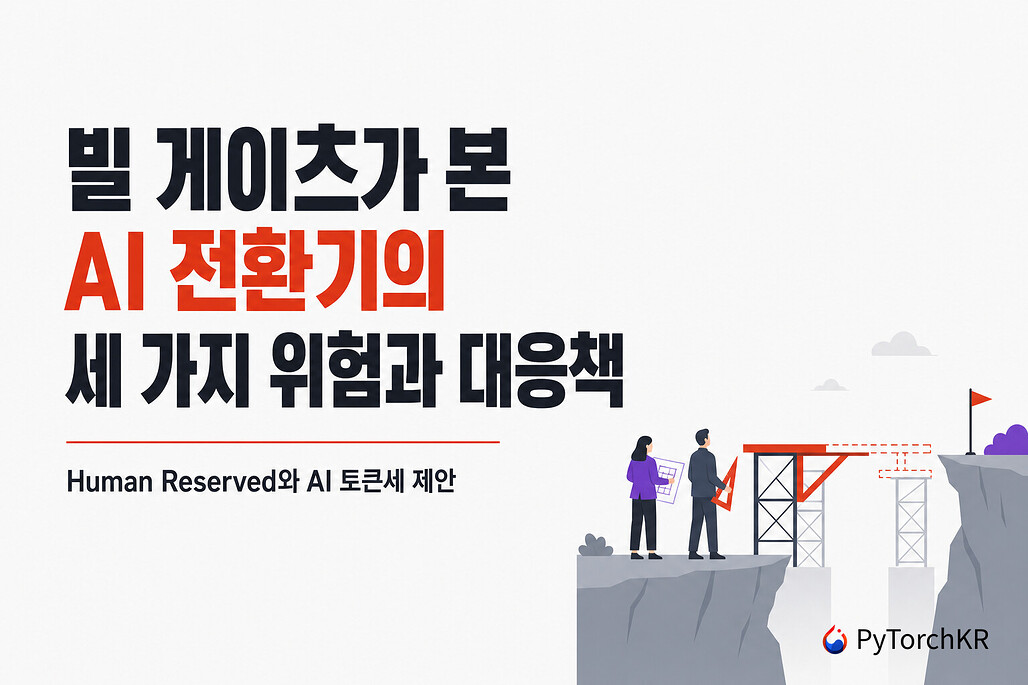 빌 게이츠가 본
AI 전환기의
세 가지 위험과 대응책

Human Reserved와 AI 토큰세 제안

PyTorchKR